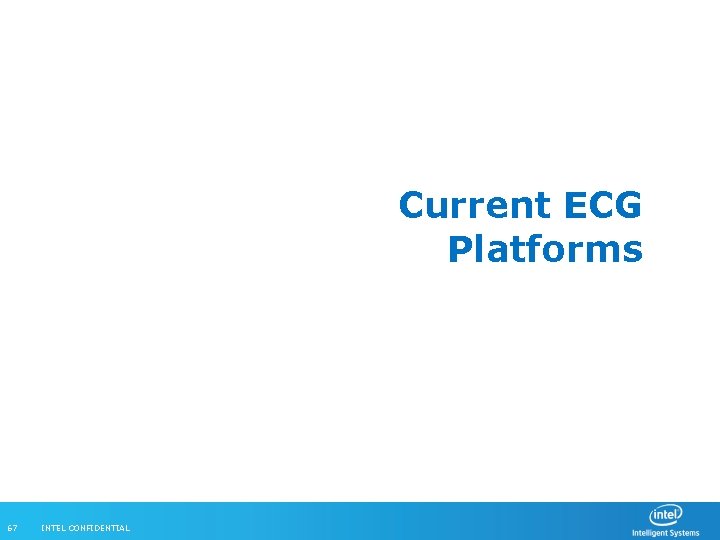 Current ECG Platforms

67 INTEL CONFIDENTIAL

intel
Intelligent Systems